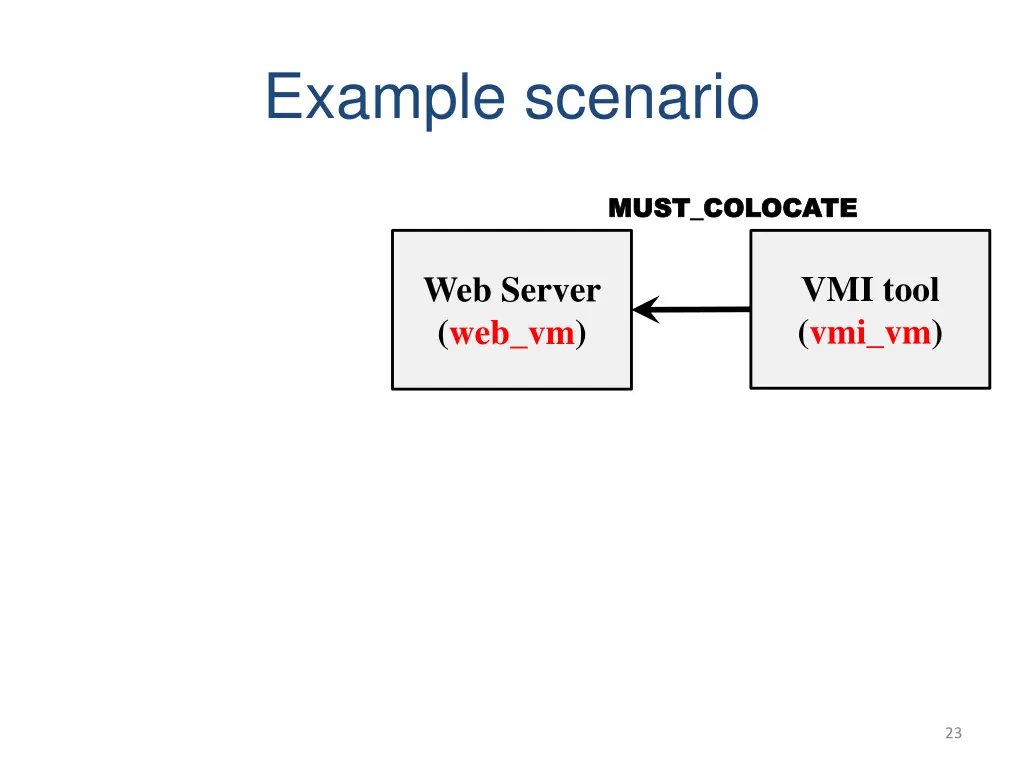 Example scenario

MUST_COLOCATE

Web Server
(web_vm)

VMI tool
(vmi_vm)

23